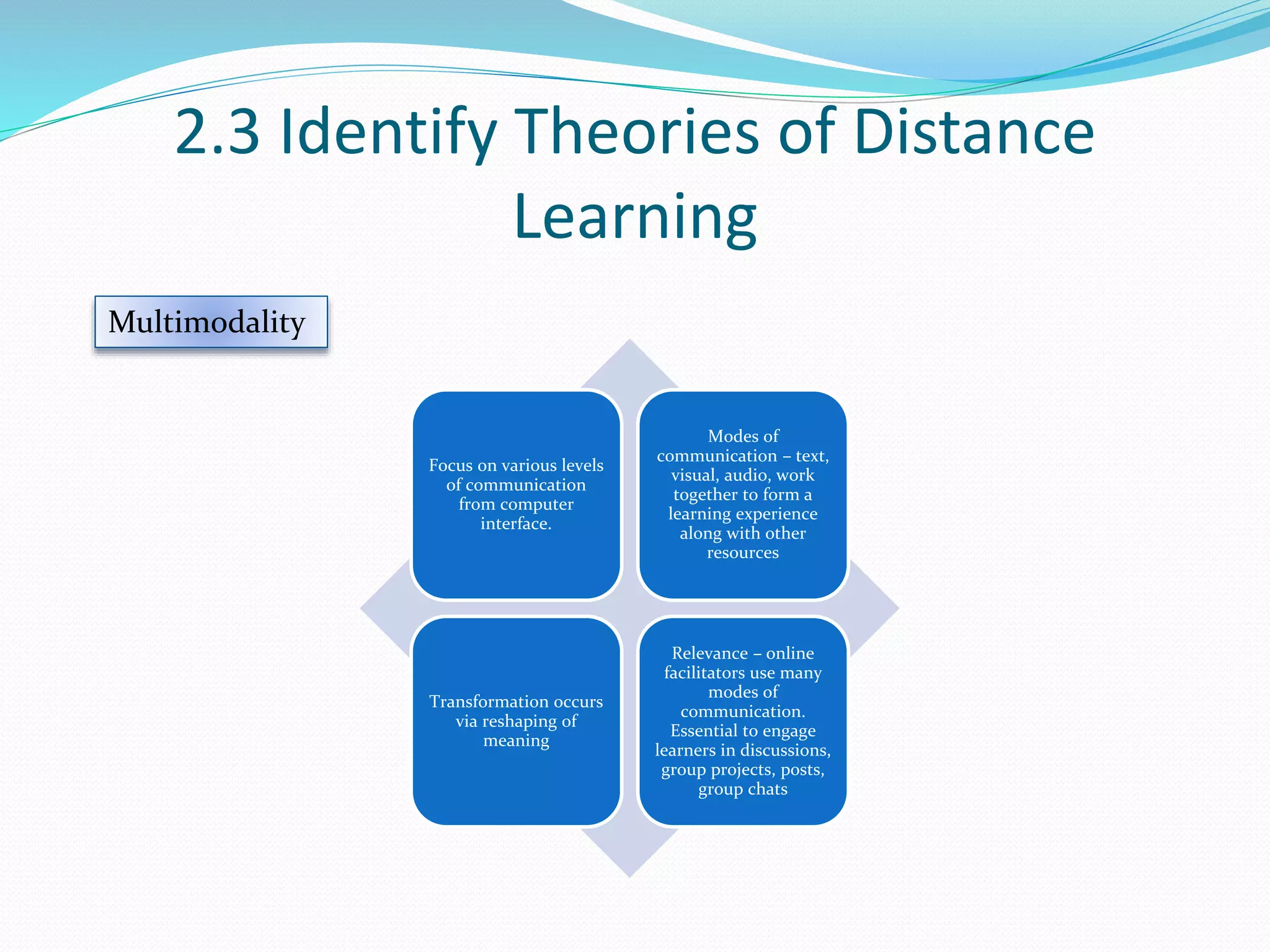 2.3 Identify Theories of Distance Learning

Multimodality

Focus on various levels of communication from computer interface.

Modes of communication – text, visual, audio, work together to form a learning experience along with other resources

Transformation occurs via reshaping of meaning

Relevance – online facilitators use many modes of communication. Essential to engage learners in discussions, group projects, posts, group chats